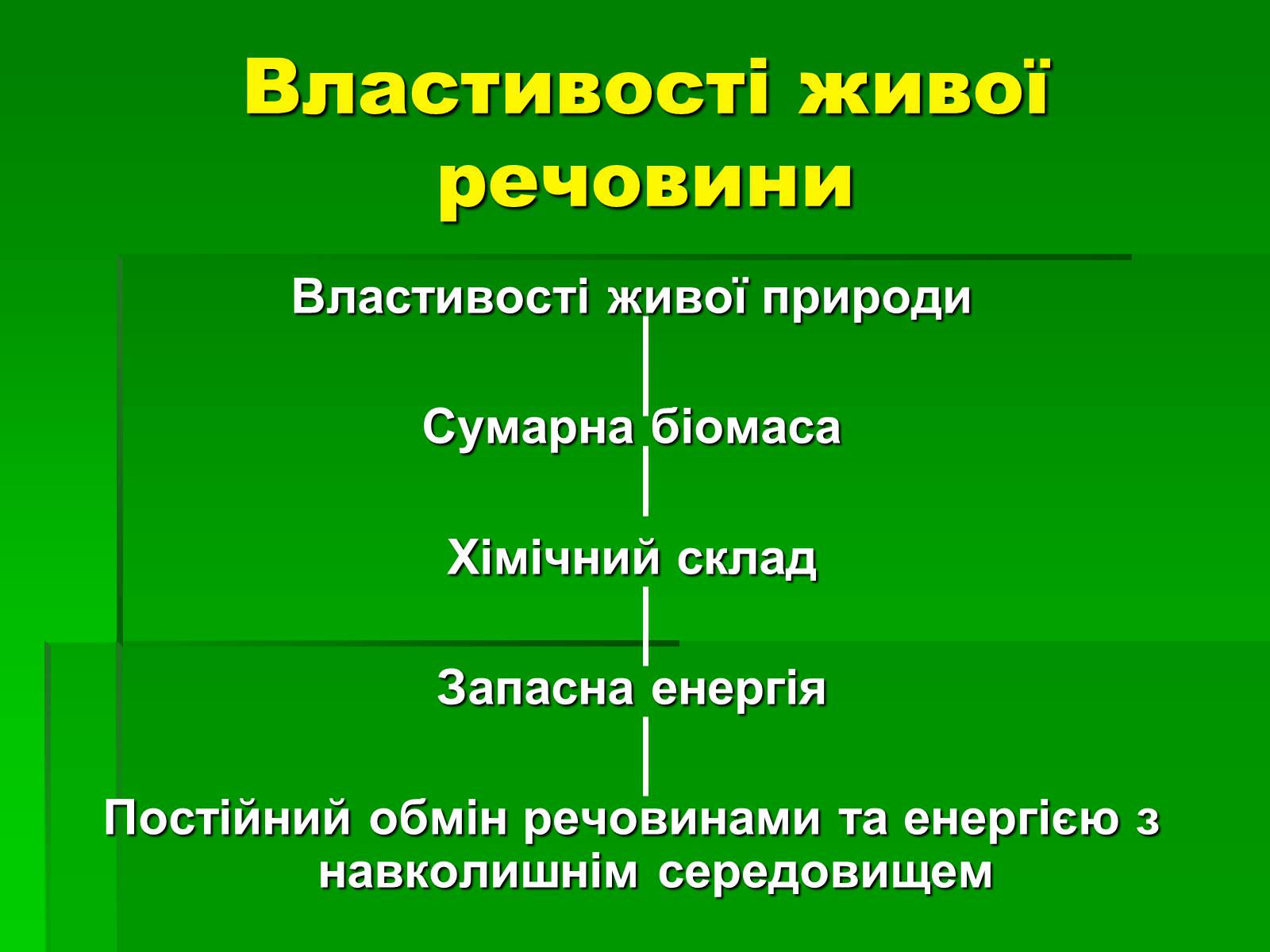 Властивості живої речовини

Властивості живої природи

Сумарна біомаса

Хімічний склад

Запасна енергія

Постійний обмін речовинами та енергією з навколишнім середовищем